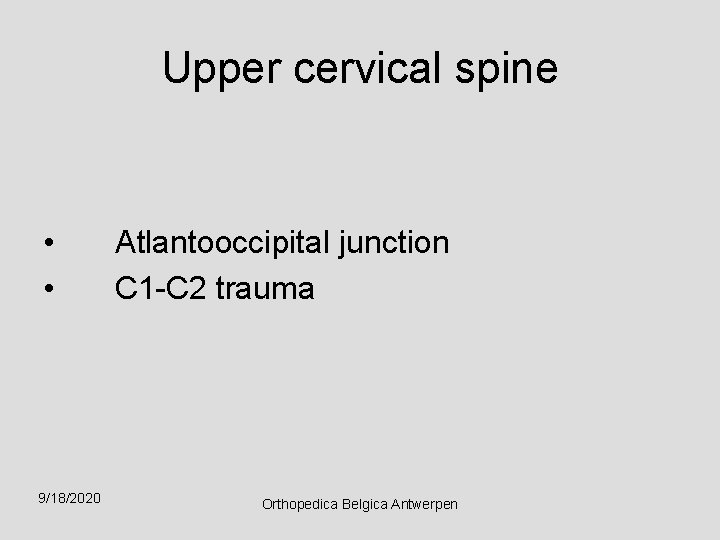 Upper cervical spine

• Atlantooccipital junction
• C1-C2 trauma

9/18/2020

Orthopedica Belgica Antwerpen